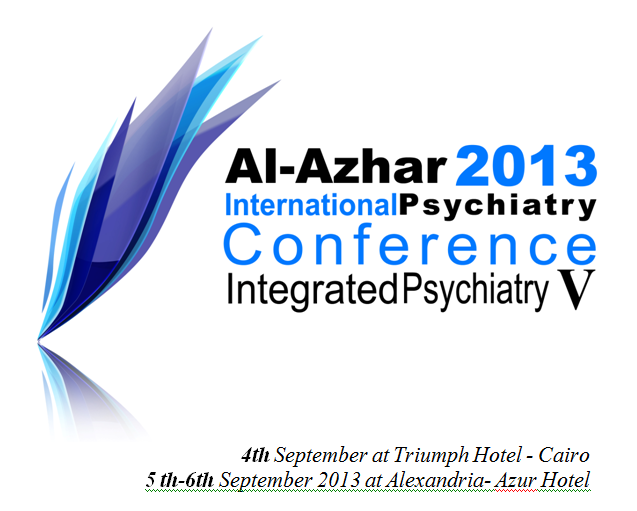 Al-Azhar 2013
InternationalPsychiatry
Conference
IntegratedPsychiatry V

4th September at Triumph Hotel - Cairo
5 th-6th September 2013 at Alexandria- Azur Hotel